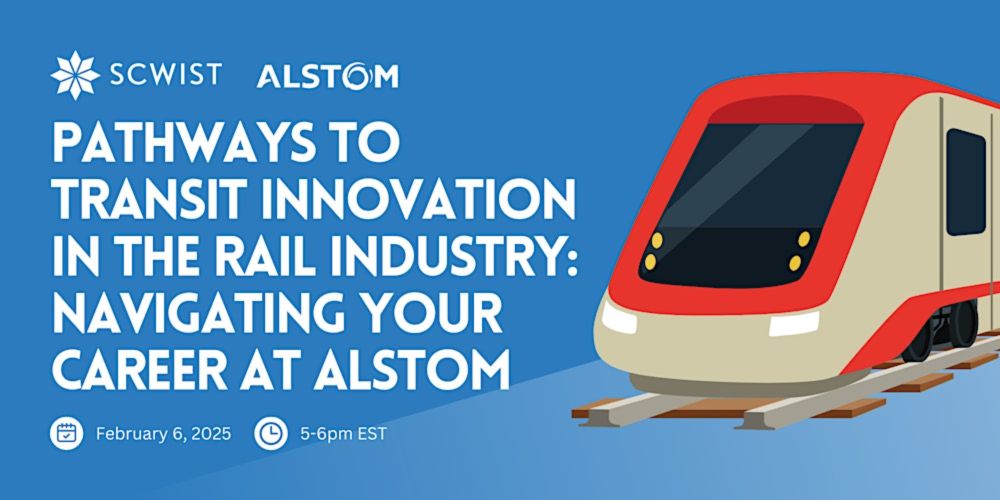 SCWIST ALSTOM

PATHWAYS TO TRANSIT INNOVATION IN THE RAIL INDUSTRY: NAVIGATING YOUR CAREER AT ALSTOM

February 6, 2025 5-6pm EST